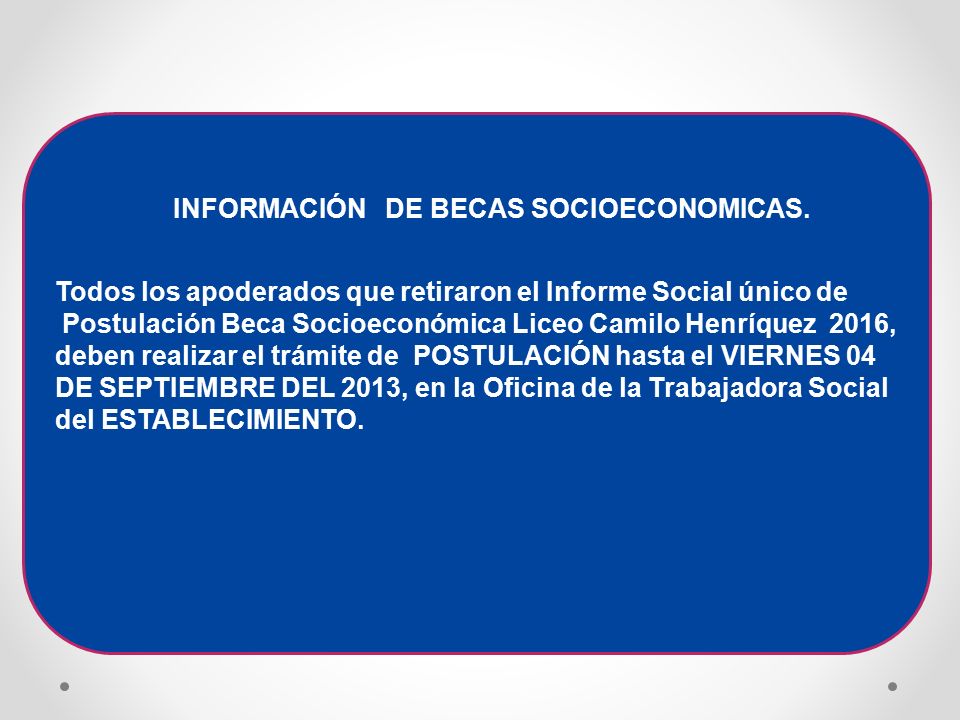 INFORMACIÓN DE BECAS SOCIOECONOMICAS.

Todos los apoderados que retiraron el Informe Social único de Postulación Beca Socioeconómica Liceo Camilo Henríquez 2016, deben realizar el trámite de POSTULACIÓN hasta el VIERNES 04 DE SEPTIEMBRE DEL 2013, en la Oficina de la Trabajadora Social del ESTABLECIMIENTO.